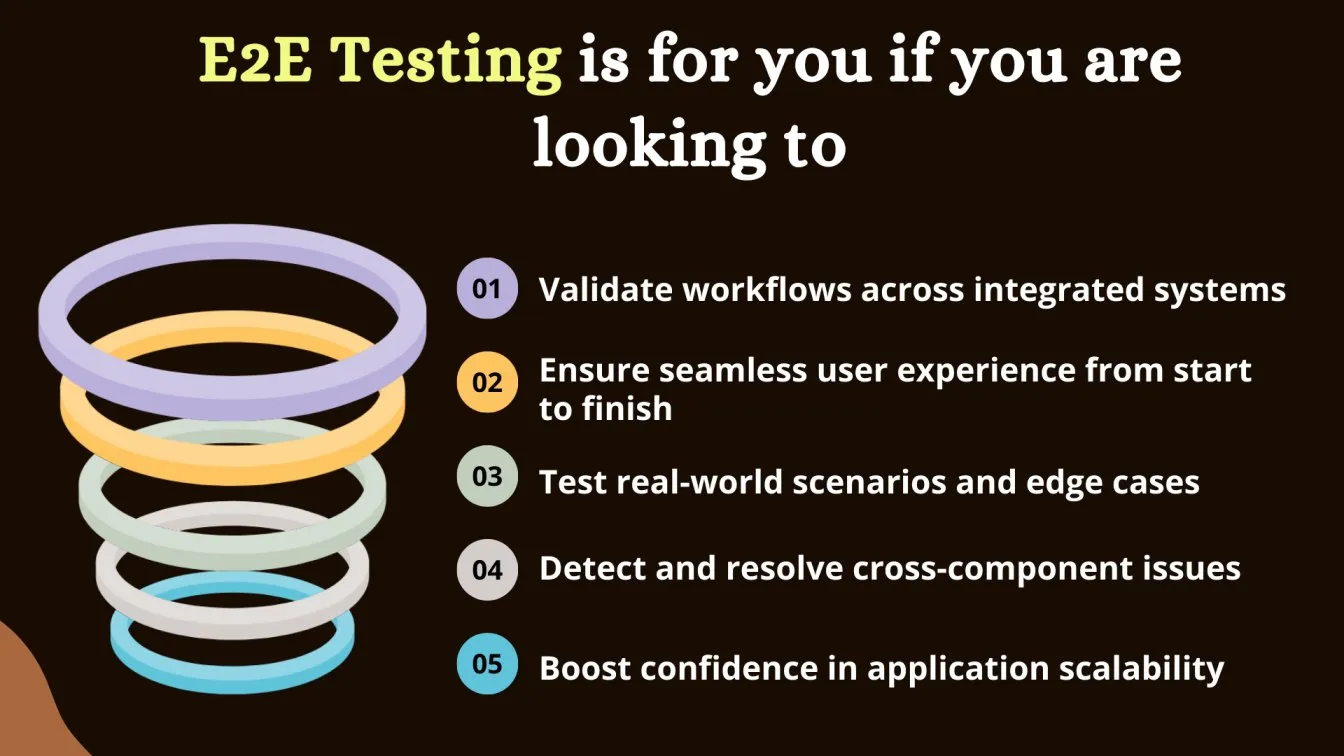 E2E Testing is for you if you are looking to

01 Validate workflows across integrated systems

02 Ensure seamless user experience from start to finish

03 Test real-world scenarios and edge cases

04 Detect and resolve cross-component issues

05 Boost confidence in application scalability